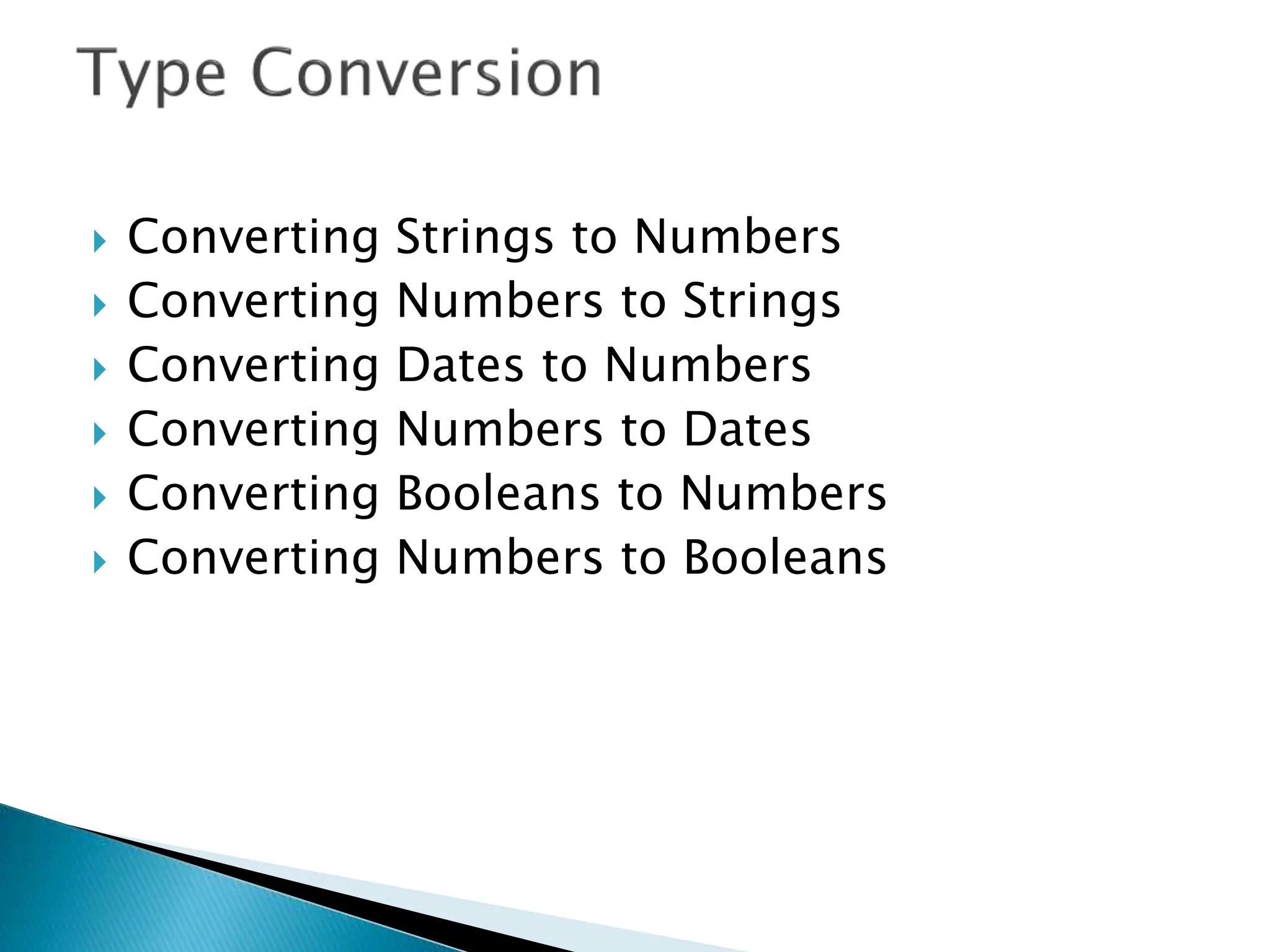 Type Conversion

Converting Strings to Numbers
Converting Numbers to Strings
Converting Dates to Numbers
Converting Numbers to Dates
Converting Booleans to Numbers
Converting Numbers to Booleans